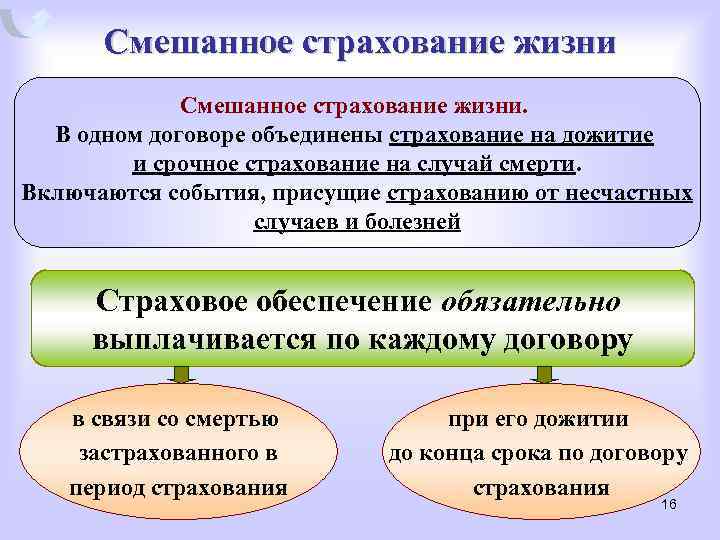 Смешанное страхование жизни

Смешанное страхование жизни.
В одном договоре объединены страхование на дожитие и срочное страхование на случай смерти.
Включаются события, присущие страхованию от несчастных случаев и болезней

Страховое обеспечение обязательно выплачивается по каждому договору

в связи со смертью застрахованного в период страхования

при его дожитии до конца срока по договору страхования

16